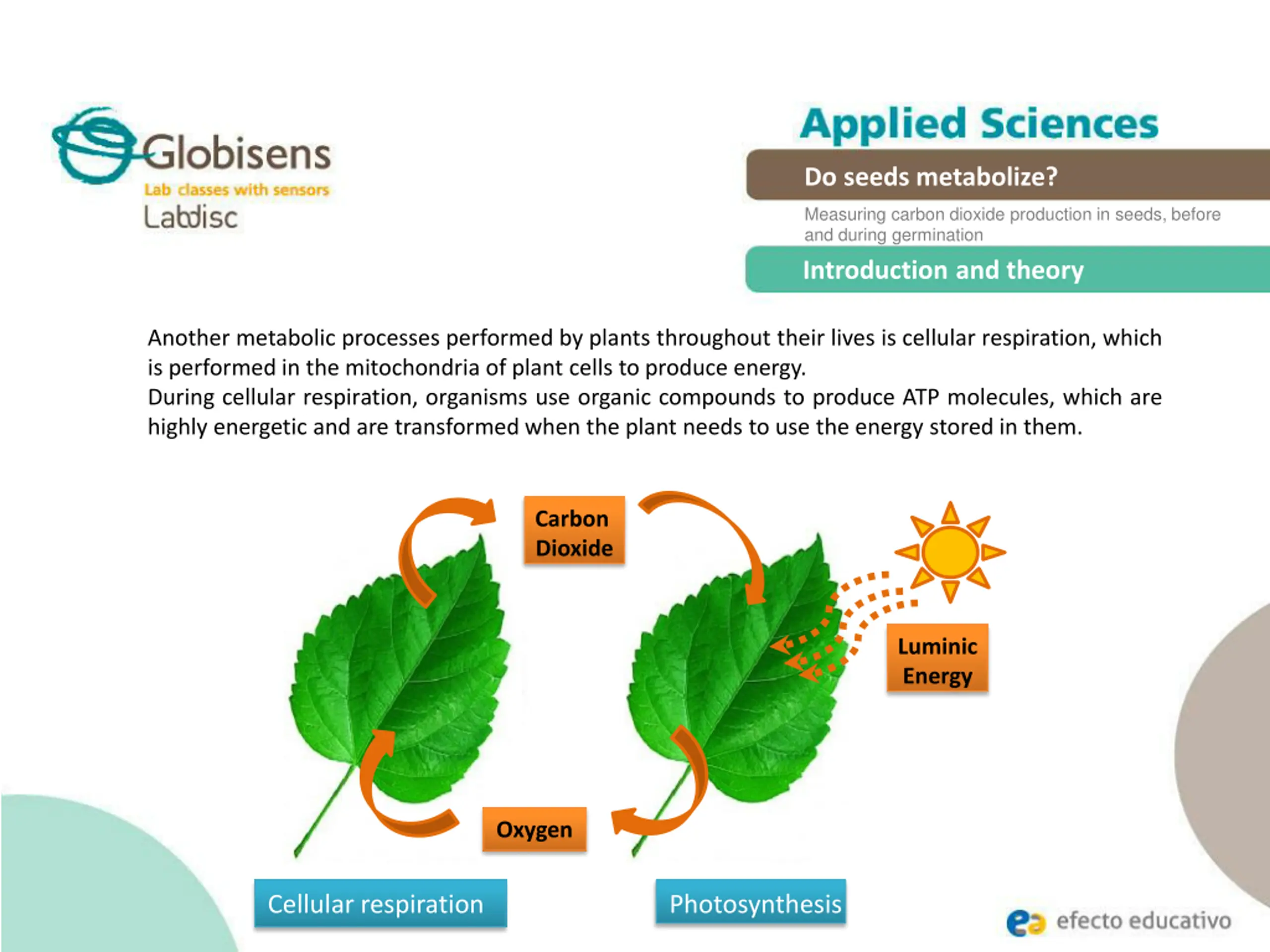 Globisens
Lab classes with sensors
Labdisc

Applied Sciences

Do seeds metabolize?

Measuring carbon dioxide production in seeds, before and during germination

Introduction and theory

Another metabolic processes performed by plants throughout their lives is cellular respiration, which is performed in the mitochondria of plant cells to produce energy.
During cellular respiration, organisms use organic compounds to produce ATP molecules, which are highly energetic and are transformed when the plant needs to use the energy stored in them.

Carbon Dioxide

Luminic Energy

Oxygen

Cellular respiration

Photosynthesis

efecto educativo